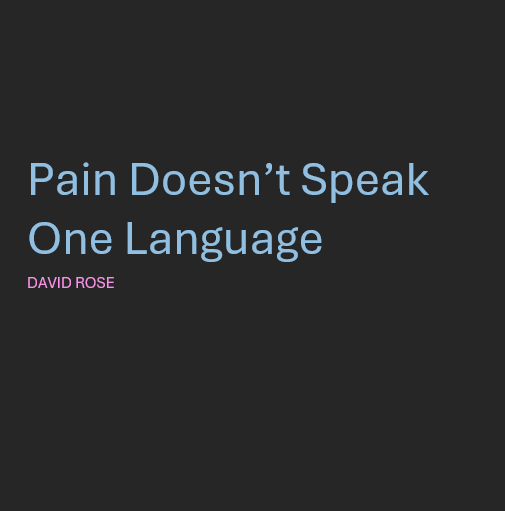 Pain Doesn’t Speak One Language

DAVID ROSE